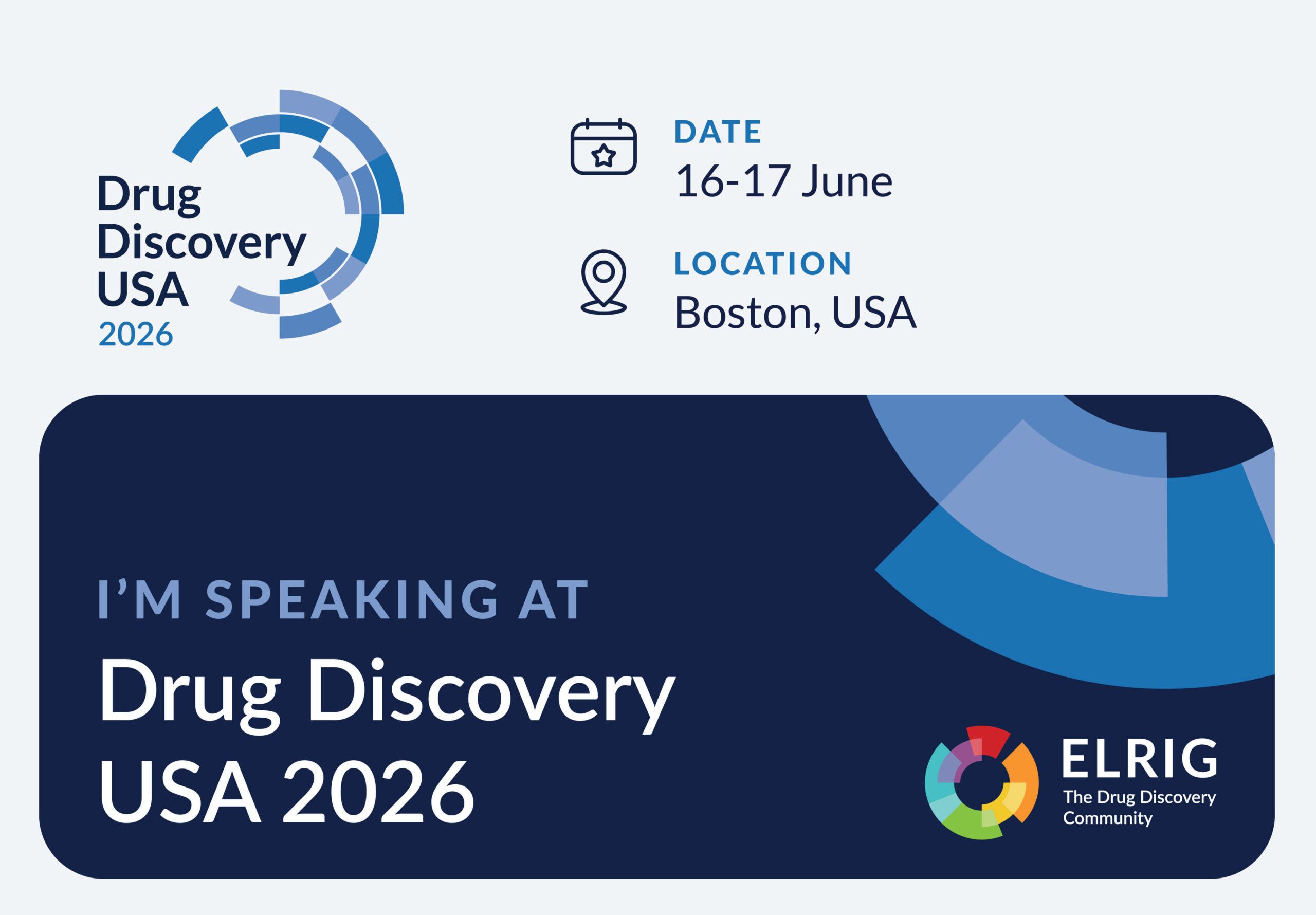 Drug Discovery USA 2026

DATE
16-17 June

LOCATION
Boston, USA

I'M SPEAKING AT
Drug Discovery USA 2026

ELRIG
The Drug Discovery Community